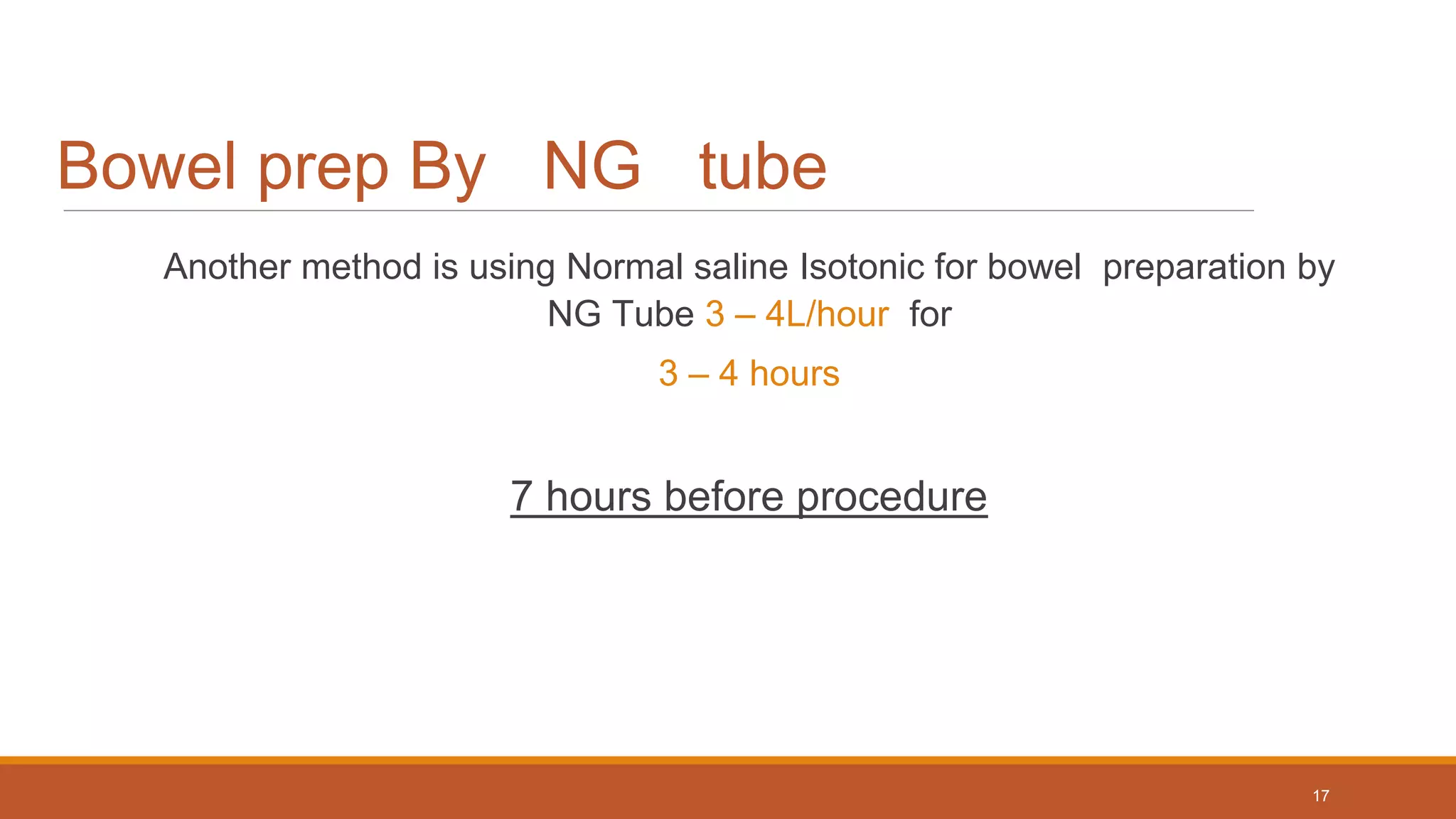 Bowel prep By NG tube

Another method is using Normal saline Isotonic for bowel preparation by NG Tube 3 – 4L/hour for

3 – 4 hours

7 hours before procedure

17